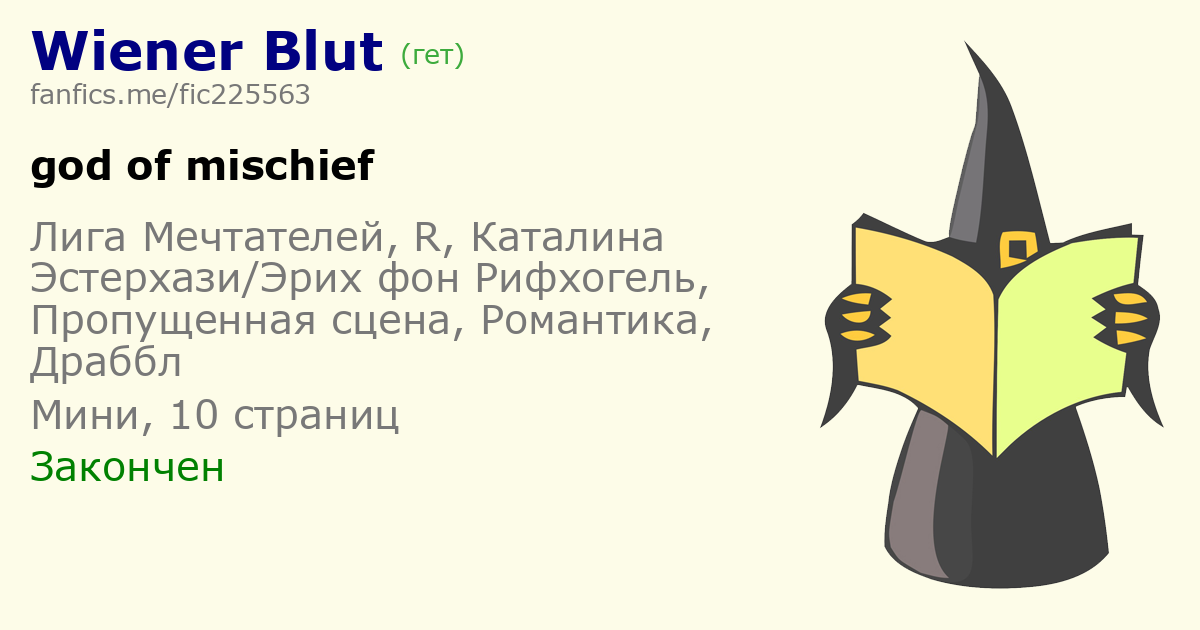 Wiener Blut (гет)
fanfics.me/fic225563

god of mischief

Лига Мечтателей, R, Каталина Эстерхази/Эрих фон Рифхогель, Пропущенная сцена, Романтика, Драббл

Мини, 10 страниц

Закончен